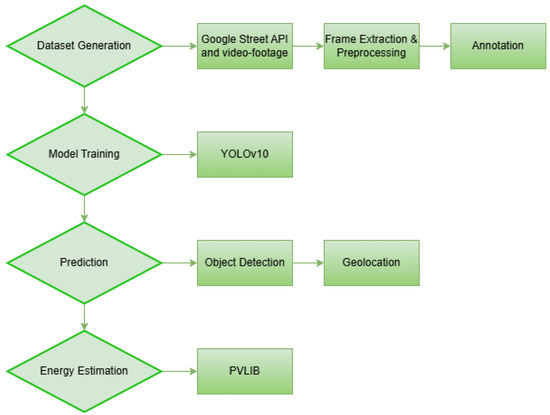 Dataset Generation

Google Street API and video-footage

Frame Extraction & Preprocessing

Annotation

Model Training

YOLOv10

Prediction

Object Detection

Geolocation

Energy Estimation

PVLIB